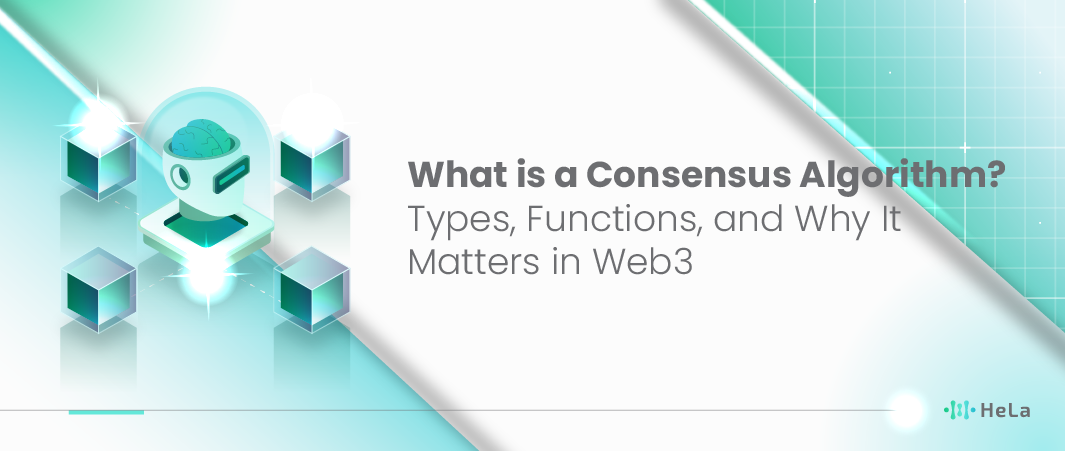 What is a Consensus Algorithm?
Types, Functions, and Why It Matters in Web3

HeLa